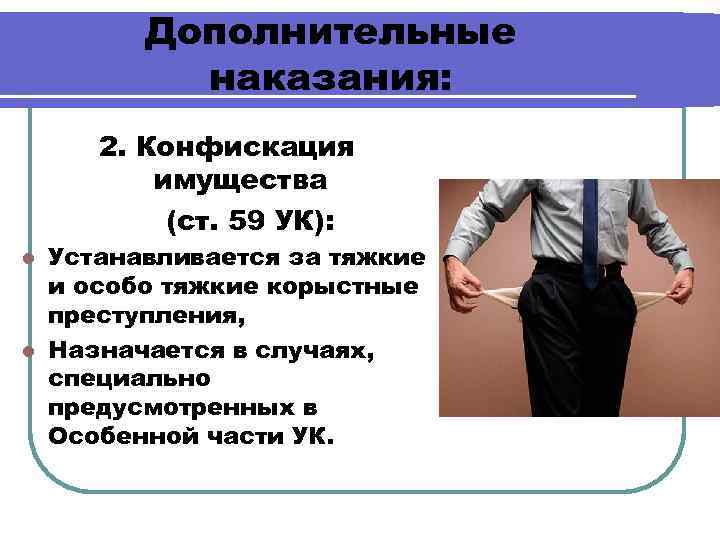 Дополнительные наказания:

2. Конфискация имущества (ст. 59 УК):

Устанавливается за тяжкие и особо тяжкие корыстные преступления,

Назначается в случаях, специально предусмотренных в Особенной части УК.